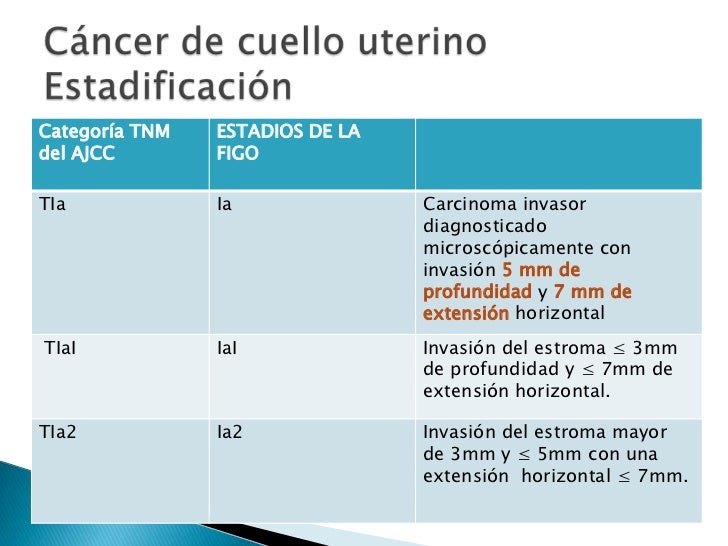 Cáncer de cuello uterino
Estadificación

| Categoría TNM del AJCC | ESTADIOS DE LA FIGO | |
|---|---|---|
| TIa | Ia | Carcinoma invasor diagnosticado microscópicamente con invasión 5 mm de profundidad y 7 mm de extensión horizontal |
| TIaI | IaI | Invasión del estroma $\leq$ 3mm de profundidad y $\leq$ 7mm de extensión horizontal. |
| TIa2 | Ia2 | Invasión del estroma mayor de 3mm y $\leq$ 5mm con una extensión horizontal $\leq$ 7mm. |